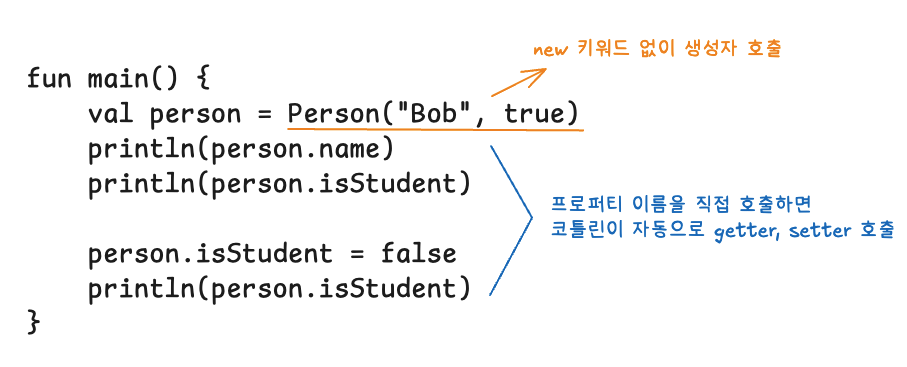 new 키워드 없이 생성자 호출

fun main() {
    val person = Person("Bob", true)
    println(person.name)
    println(person.isStudent)

    person.isStudent = false
    println(person.isStudent)
}

프로퍼티 이름을 직접 호출하면
코틀린이 자동으로 getter, setter 호출